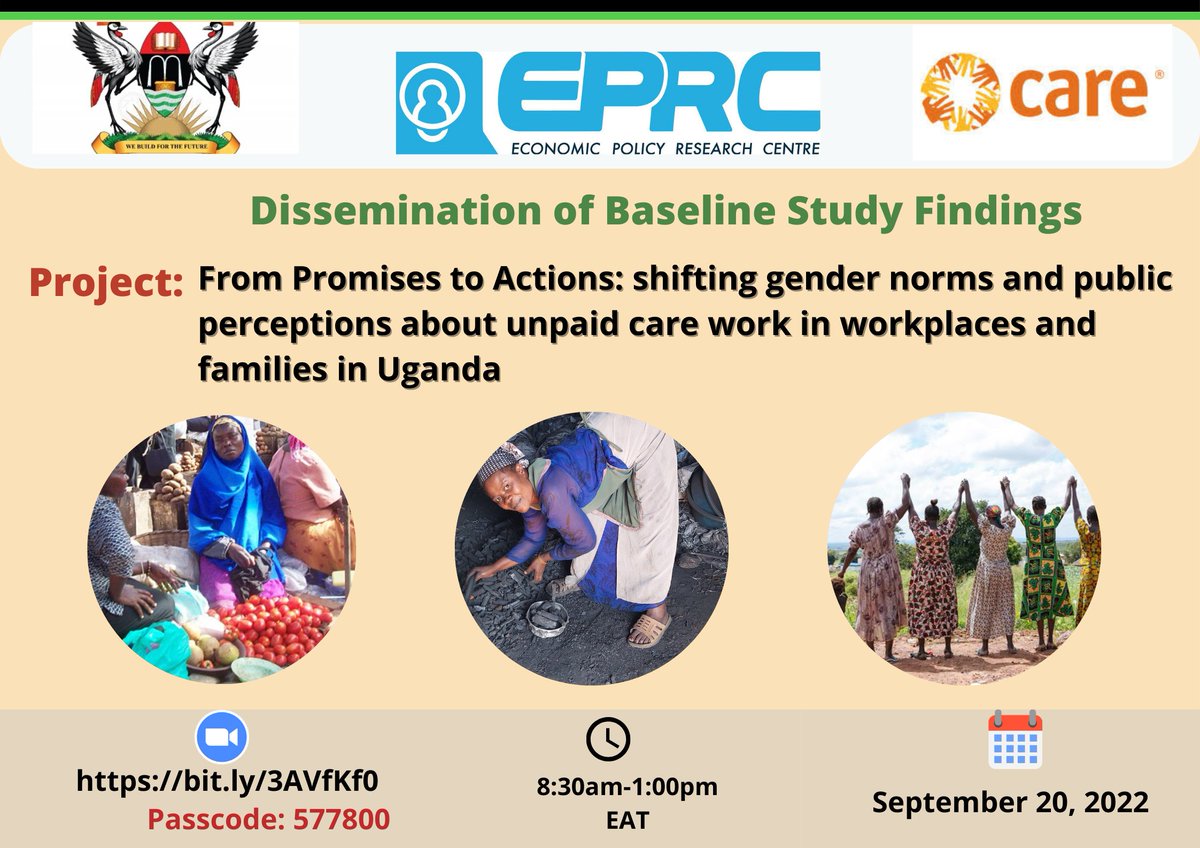 WE BUILD FOR THE FUTURE

EPRC
ECONOMIC POLICY RESEARCH CENTRE

care®

Dissemination of Baseline Study Findings

Project: From Promises to Actions: shifting gender norms and public perceptions about unpaid care work in workplaces and families in Uganda

https://bit.ly/3AVfKf0
Passcode: 577800

8:30am-1:00pm
EAT

September 20, 2022